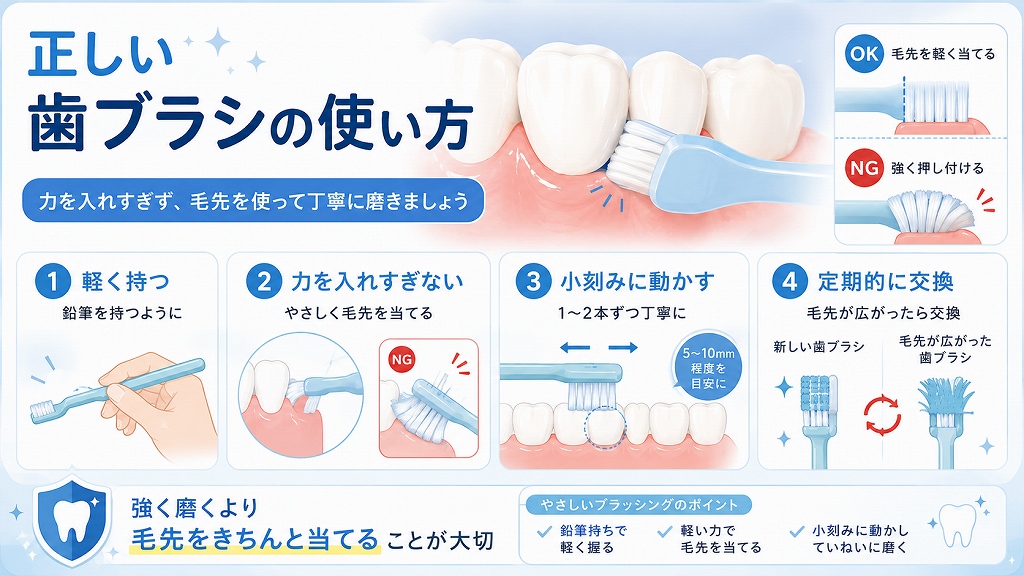 正しい
歯ブラシの使い方

力を入れすぎず、毛先を使って丁寧に磨きましょう

OK 毛先を軽く当てる

NG 強く押し付ける

1 軽く持つ
鉛筆を持つように

2 力を入れすぎない
やさしく毛先を当てる

NG

3 小刻みに動かす
1〜2本ずつ丁寧に

5〜10mm 程度を目安に

4 定期的に交換
毛先が広がったら交換

新しい歯ブラシ

毛先が広がった歯ブラシ

強く磨くより
毛先をきちんと当てることが大切

やさしいブラッシングのポイント
鉛筆持ちで軽く握る
軽い力で毛先を当てる
小刻みに動かしていねいに磨く